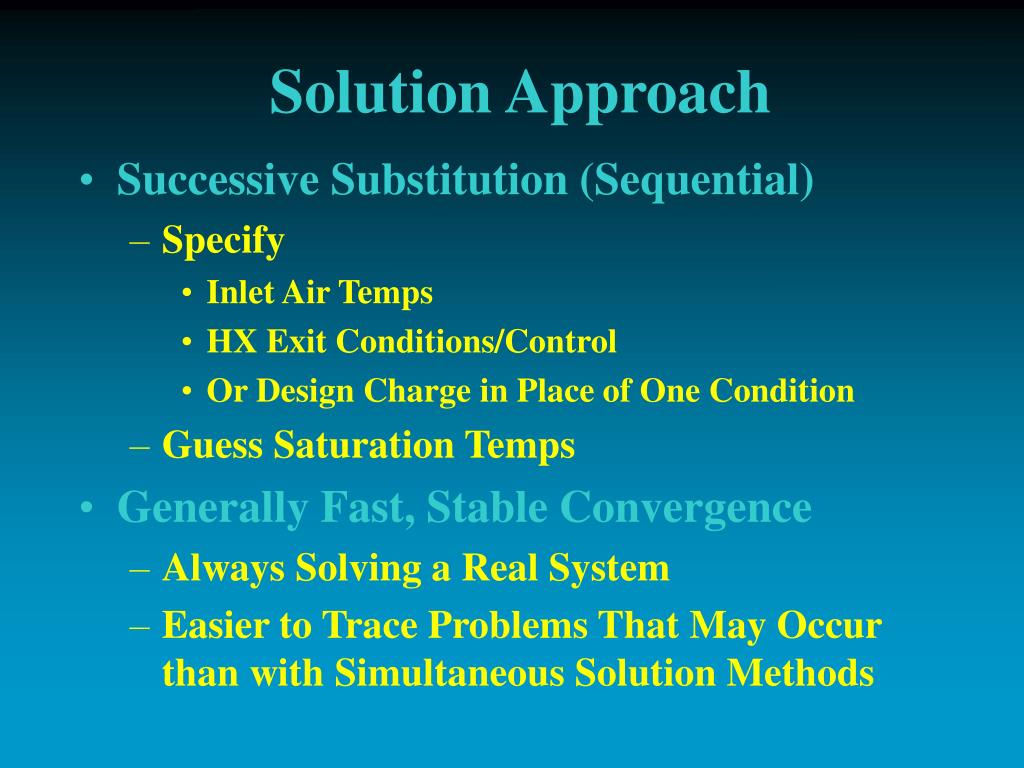 Solution Approach

• Successive Substitution (Sequential)
– Specify
• Inlet Air Temps
• HX Exit Conditions/Control
• Or Design Charge in Place of One Condition
– Guess Saturation Temps
• Generally Fast, Stable Convergence
– Always Solving a Real System
– Easier to Trace Problems That May Occur than with Simultaneous Solution Methods